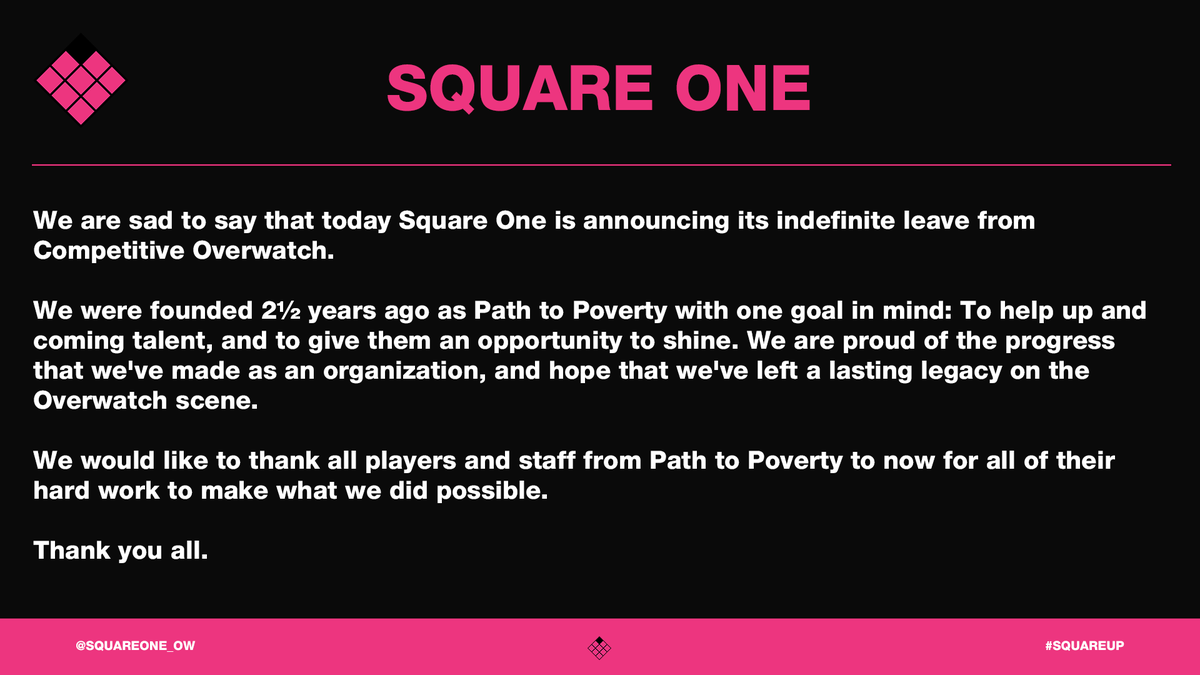 SQUARE ONE

We are sad to say that today Square One is announcing its indefinite leave from Competitive Overwatch.

We were founded 2½ years ago as Path to Poverty with one goal in mind: To help up and coming talent, and to give them an opportunity to shine. We are proud of the progress that we've made as an organization, and hope that we've left a lasting legacy on the Overwatch scene.

We would like to thank all players and staff from Path to Poverty to now for all of their hard work to make what we did possible.

Thank you all.

@SQUAREONE_OW

#SQUAREUP